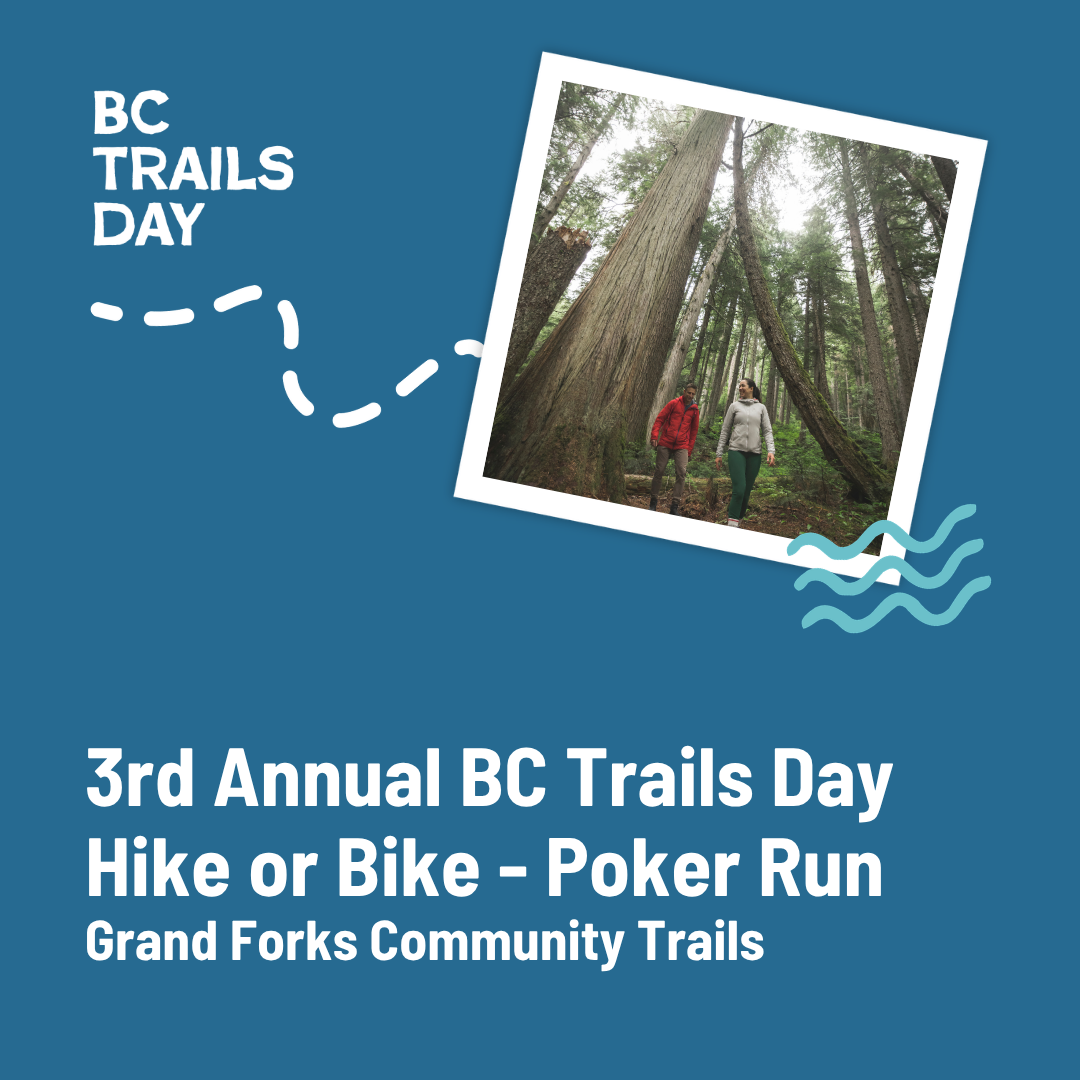 BC
TRAILS
DAY

3rd Annual BC Trails Day
Hike or Bike - Poker Run
Grand Forks Community Trails